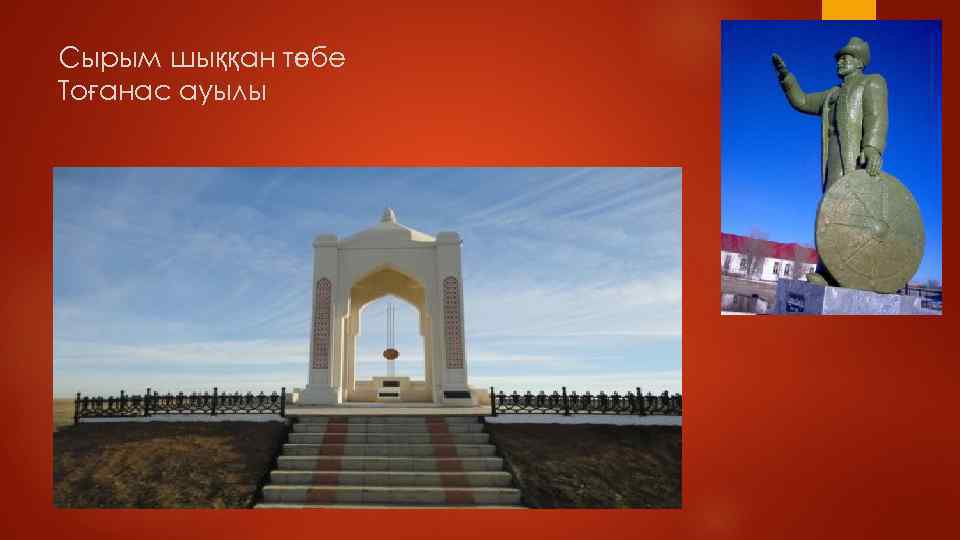 Сырым шыққан төбе
Тоғанас ауылы